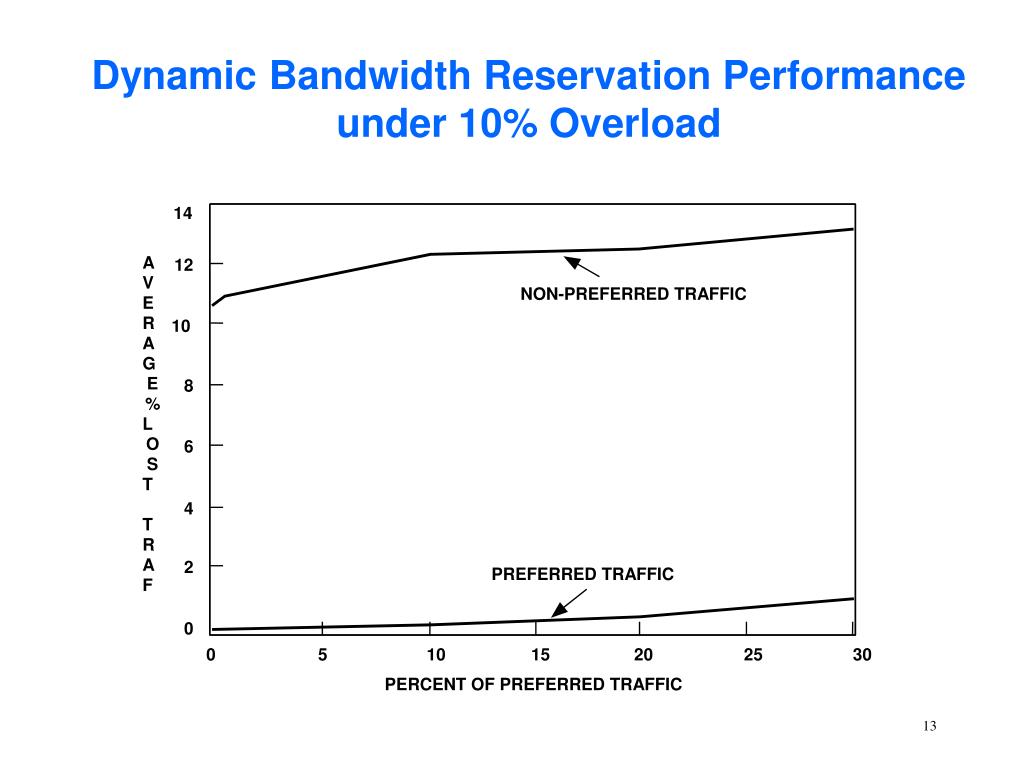 Dynamic Bandwidth Reservation Performance under 10% Overload

AVERAGE % LOST TRAF

14
12
10
8
6
4
2
0

NON-PREFERRED TRAFFIC

PREFERRED TRAFFIC

0 5 10 15 20 25 30

PERCENT OF PREFERRED TRAFFIC

13